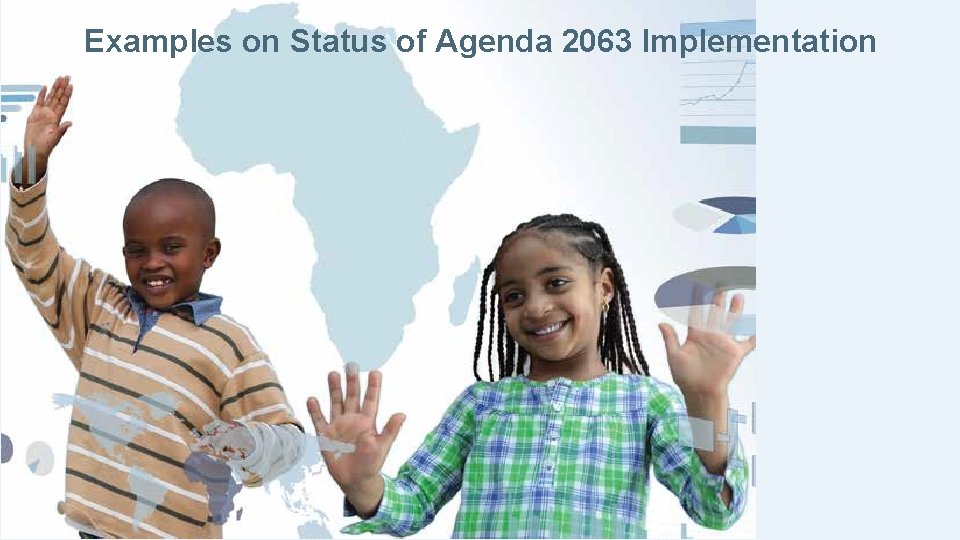 Examples on Status of Agenda 2063 Implementation